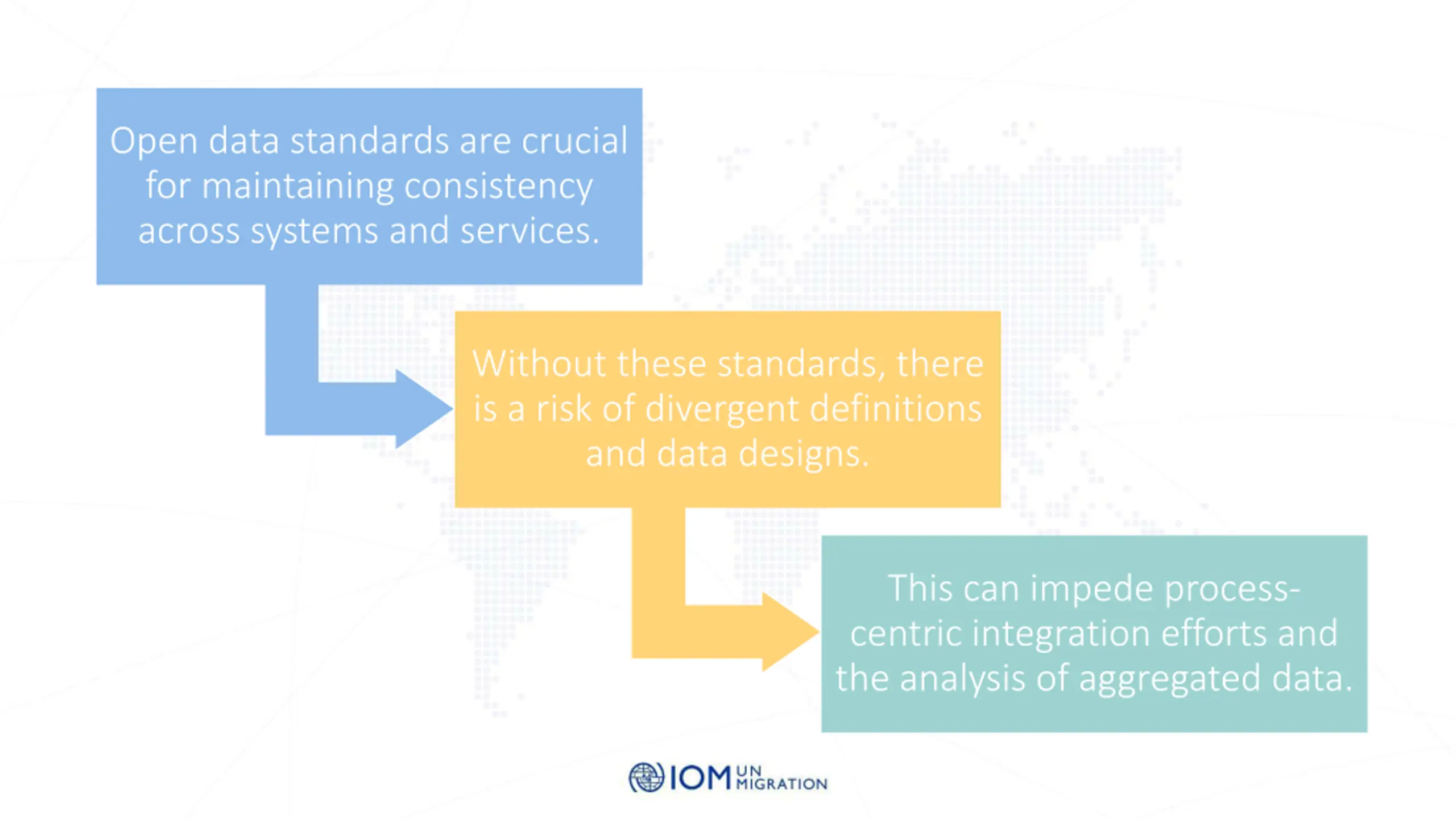 Open data standards are crucial for maintaining consistency across systems and services.

Without these standards, there is a risk of divergent definitions and data designs.

This can impede process-centric integration efforts and the analysis of aggregated data.

IOM UN MIGRATION